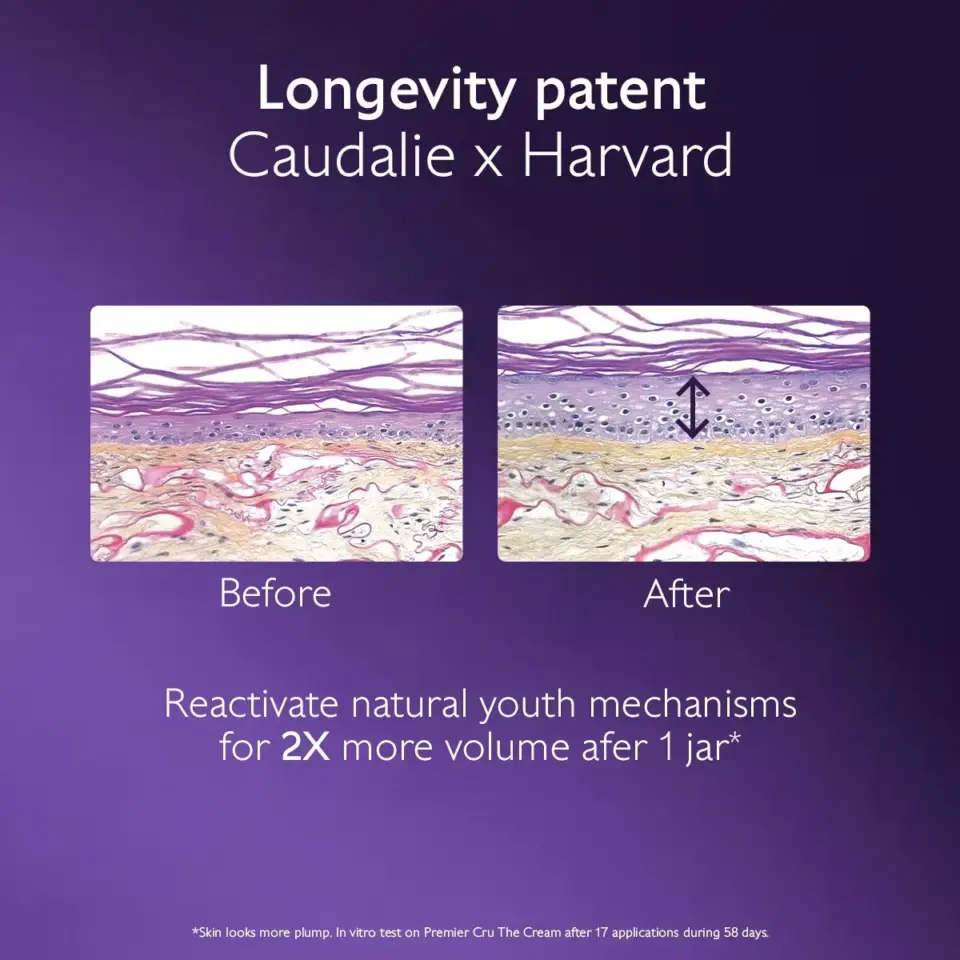 Longevity patent
Caudalie x Harvard

Before

After

Reactivate natural youth mechanisms for 2X more volume afer 1 jar*

*Skin looks more plump. In vitro test on Premier Cru The Cream after 17 applications during 58 days.